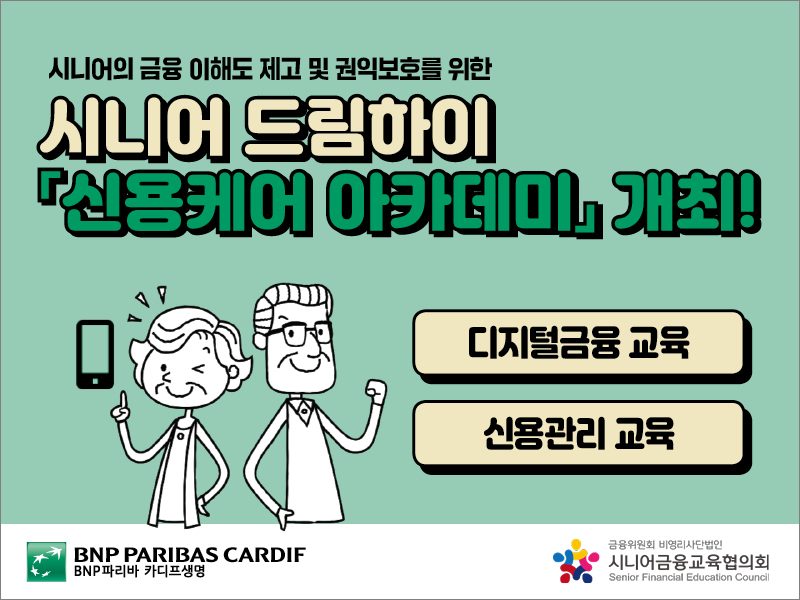 시니어의 금융 이해도 제고 및 권익보호를 위한

시니어 드림하이
「신용케어 아카데미」 개최!

디지털금융 교육

신용관리 교육

BNP PARIBAS CARDIF
BNP파리바 카디프생명

금융위원회 비영리사단법인
시니어금융교육협의회
Senior Financial Education Council